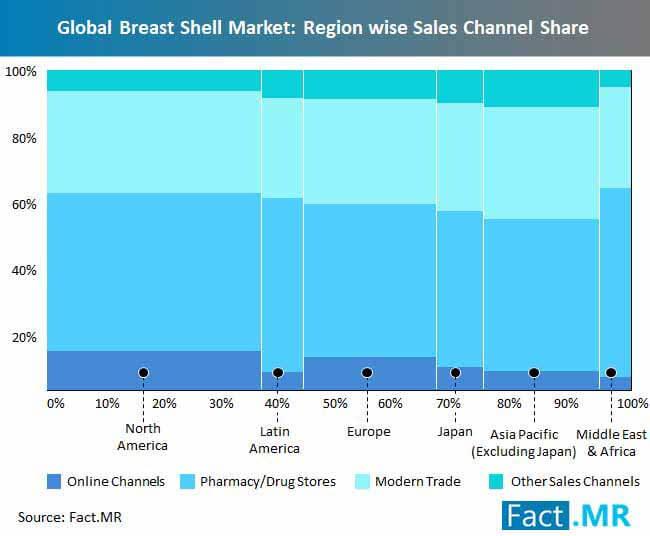 Global Breast Shell Market: Region wise Sales Channel Share

100%
80%
60%
40%
20%

0% 10% 20% 30% 40% 50% 60% 70% 80% 90% 100%

North America
Latin America
Europe
Japan
Asia Pacific (Excluding Japan)
Middle East & Africa

Online Channels
Pharmacy/Drug Stores
Modern Trade
Other Sales Channels

Source: Fact.MR

Fact.MR